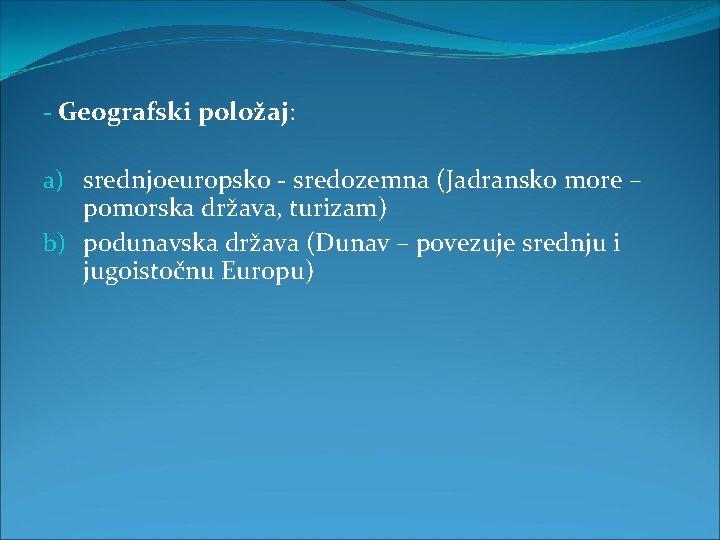 - Geografski položaj:

a) srednjoeuropsko - sredozemna (Jadransko more – pomorska država, turizam)
b) podunavska država (Dunav – povezuje srednju i jugoistočnu Europu)